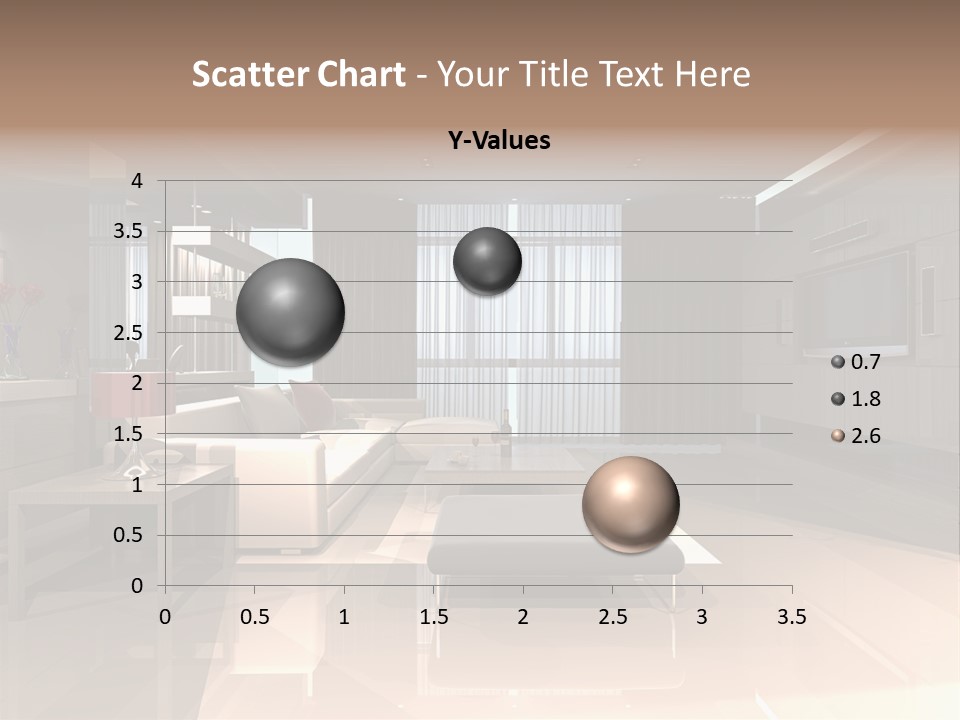 Scatter Chart - Your Title Text Here

Y-Values

4
3.5
3
2.5
2
1.5
1
0.5
0

0
0.5
1
1.5
2
2.5
3
3.5

0.7
1.8
2.6